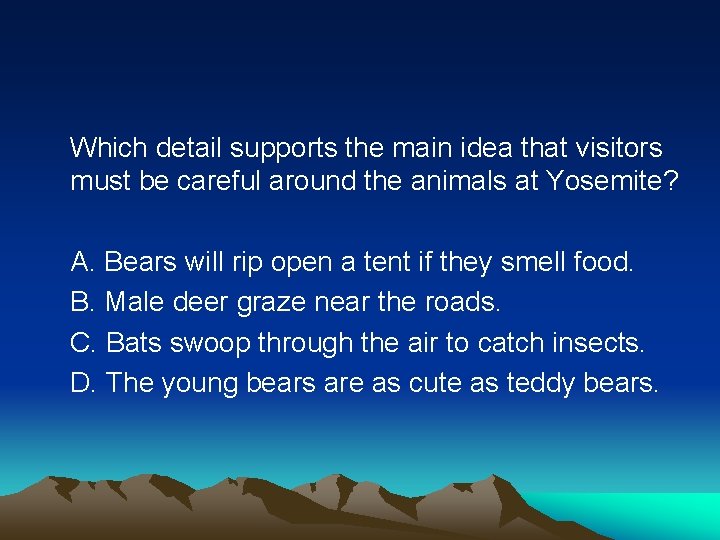 Which detail supports the main idea that visitors must be careful around the animals at Yosemite?

A. Bears will rip open a tent if they smell food.
B. Male deer graze near the roads.
C. Bats swoop through the air to catch insects.
D. The young bears are as cute as teddy bears.